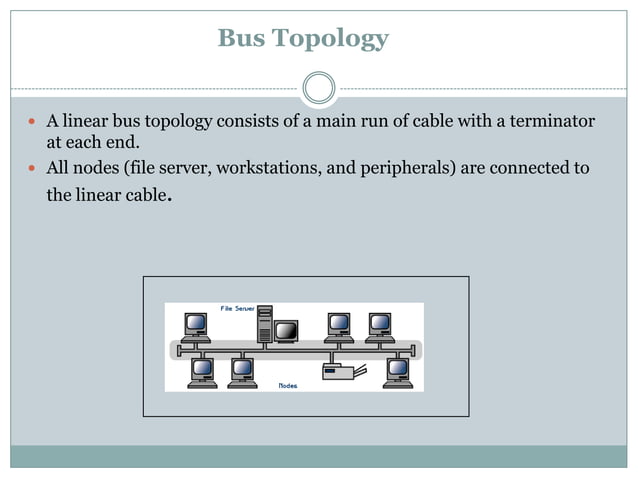 Bus Topology

- A linear bus topology consists of a main run of cable with a terminator at each end.
- All nodes (file server, workstations, and peripherals) are connected to the linear cable.

File Server

Nodes